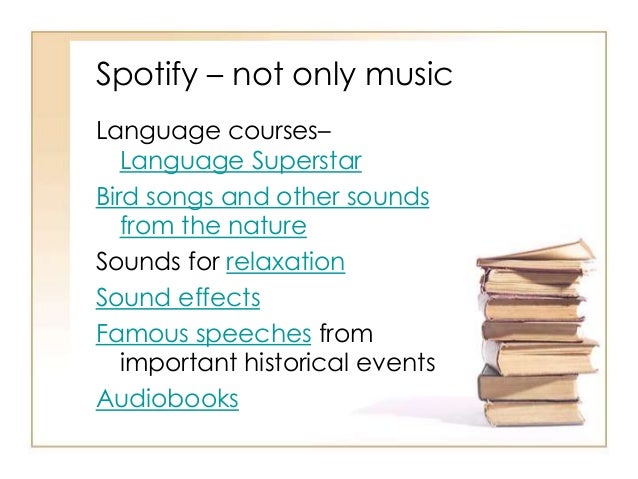 Spotify – not only music

Language courses– Language Superstar

Bird songs and other sounds from the nature

Sounds for relaxation

Sound effects

Famous speeches from important historical events

Audiobooks